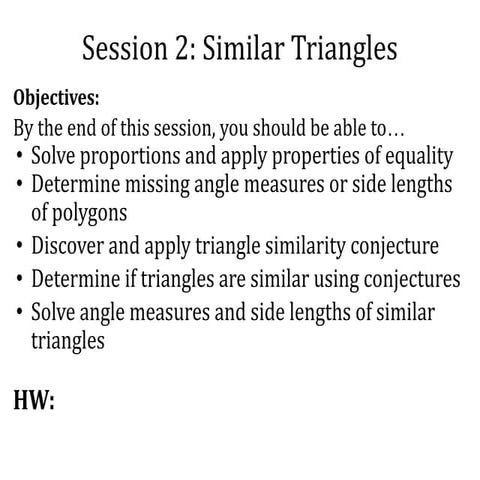 Session 2: Similar Triangles

Objectives:
By the end of this session, you should be able to…
• Solve proportions and apply properties of equality
• Determine missing angle measures or side lengths of polygons
• Discover and apply triangle similarity conjecture
• Determine if triangles are similar using conjectures
• Solve angle measures and side lengths of similar triangles

HW: